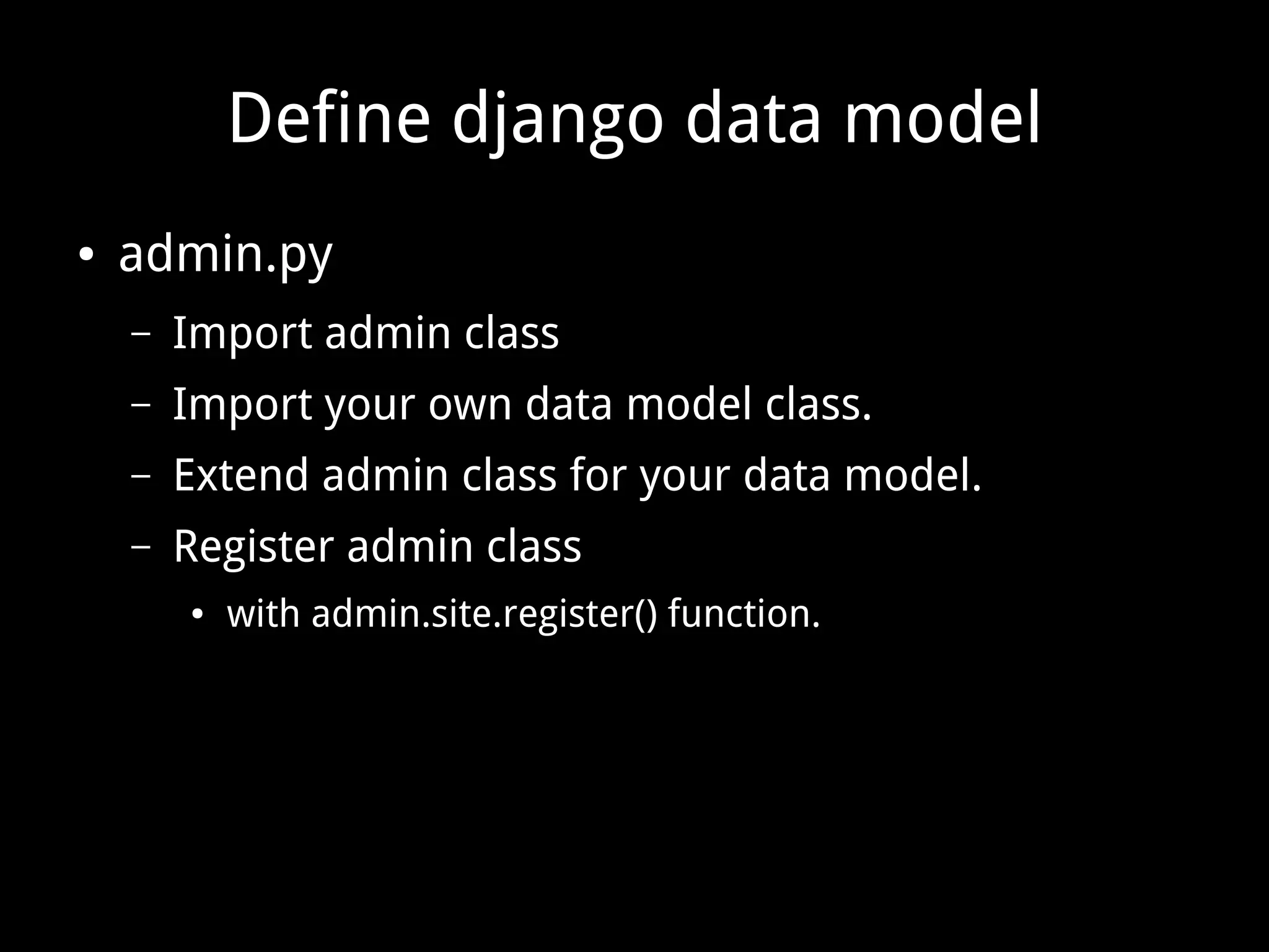 Define django data model

• admin.py
  – Import admin class
  – Import your own data model class.
  – Extend admin class for your data model.
  – Register admin class
    • with admin.site.register() function.